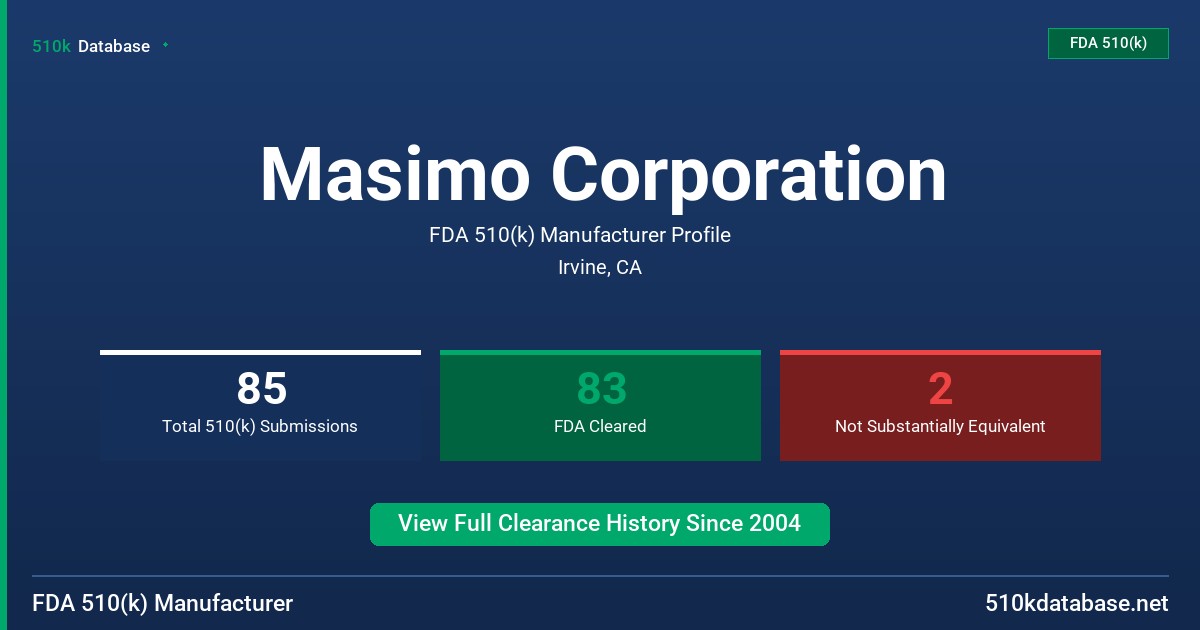 510k Database

FDA 510(k)

Masimo Corporation

FDA 510(k) Manufacturer Profile

Irvine, CA

85
Total 510(k) Submissions

83
FDA Cleared

2
Not Substantially Equivalent

View Full Clearance History Since 2004

FDA 510(k) Manufacturer

510kdatabase.net